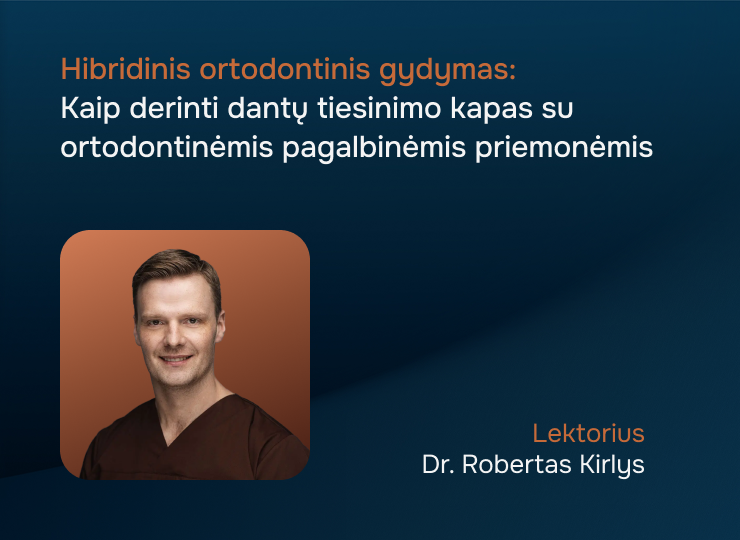 Hibridinis ortodontinis gydymas:
Kaip derinti dantų tiesinimo kapas su ortodontinėmis pagalbinėmis priemonėmis

Lektorius
Dr. Robertas Kirlys